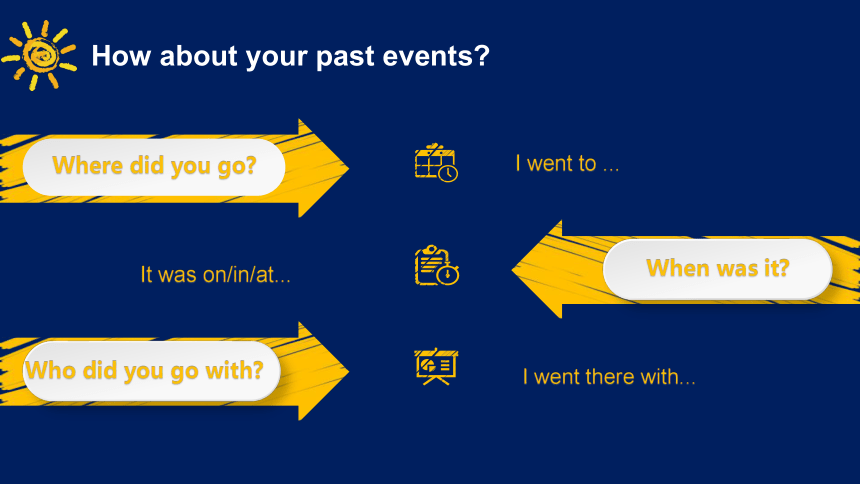 How about your past events?

Where did you go?

I went to ...

It was on/in/at...

When was it?

Who did you go with?

I went there with...